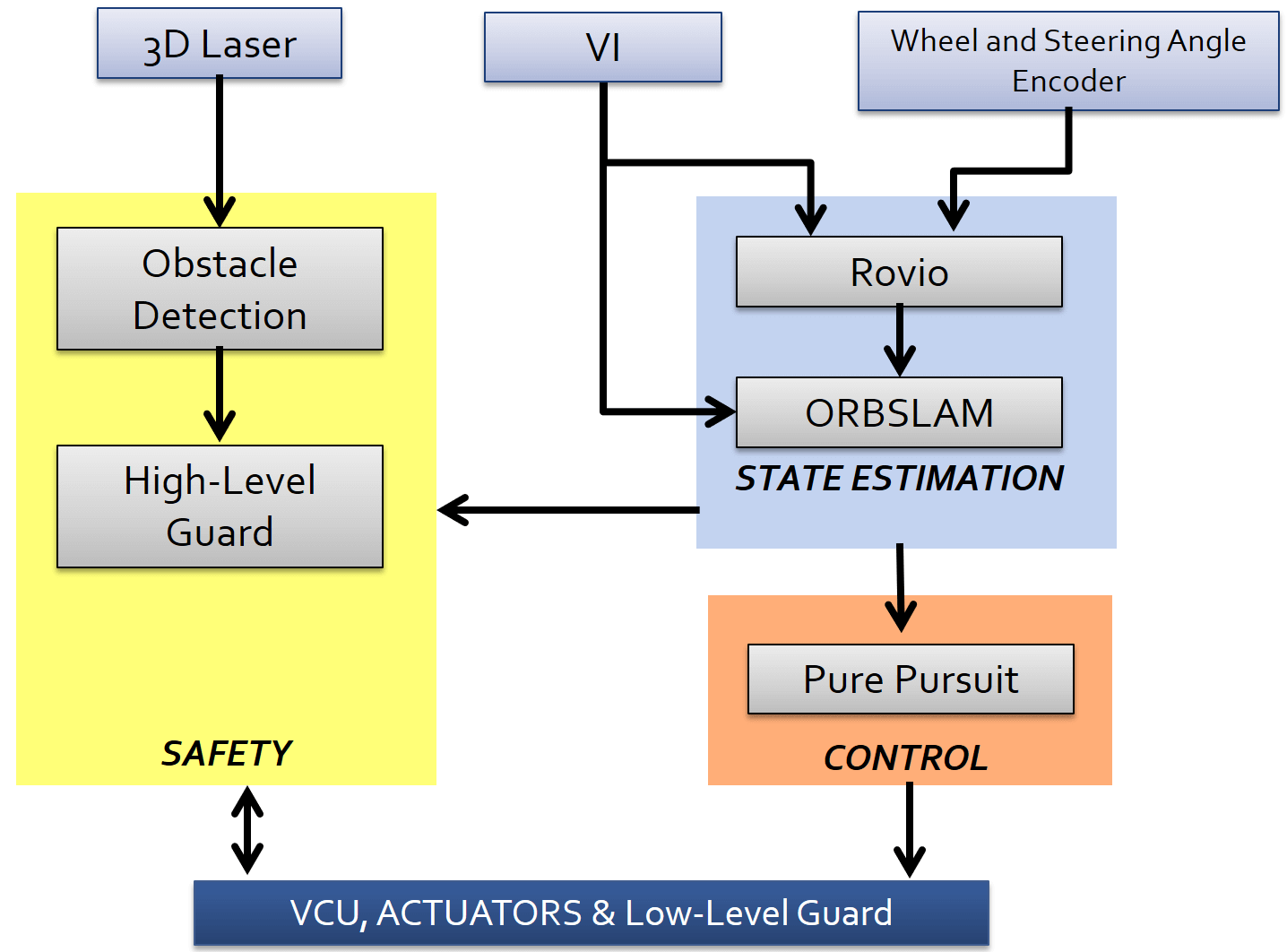 3D Laser

VI

Wheel and Steering Angle Encoder

Obstacle Detection

High-Level Guard

SAFETY

Rovio

ORBSLAM

STATE ESTIMATION

Pure Pursuit

CONTROL

VCU, ACTUATORS & Low-Level Guard